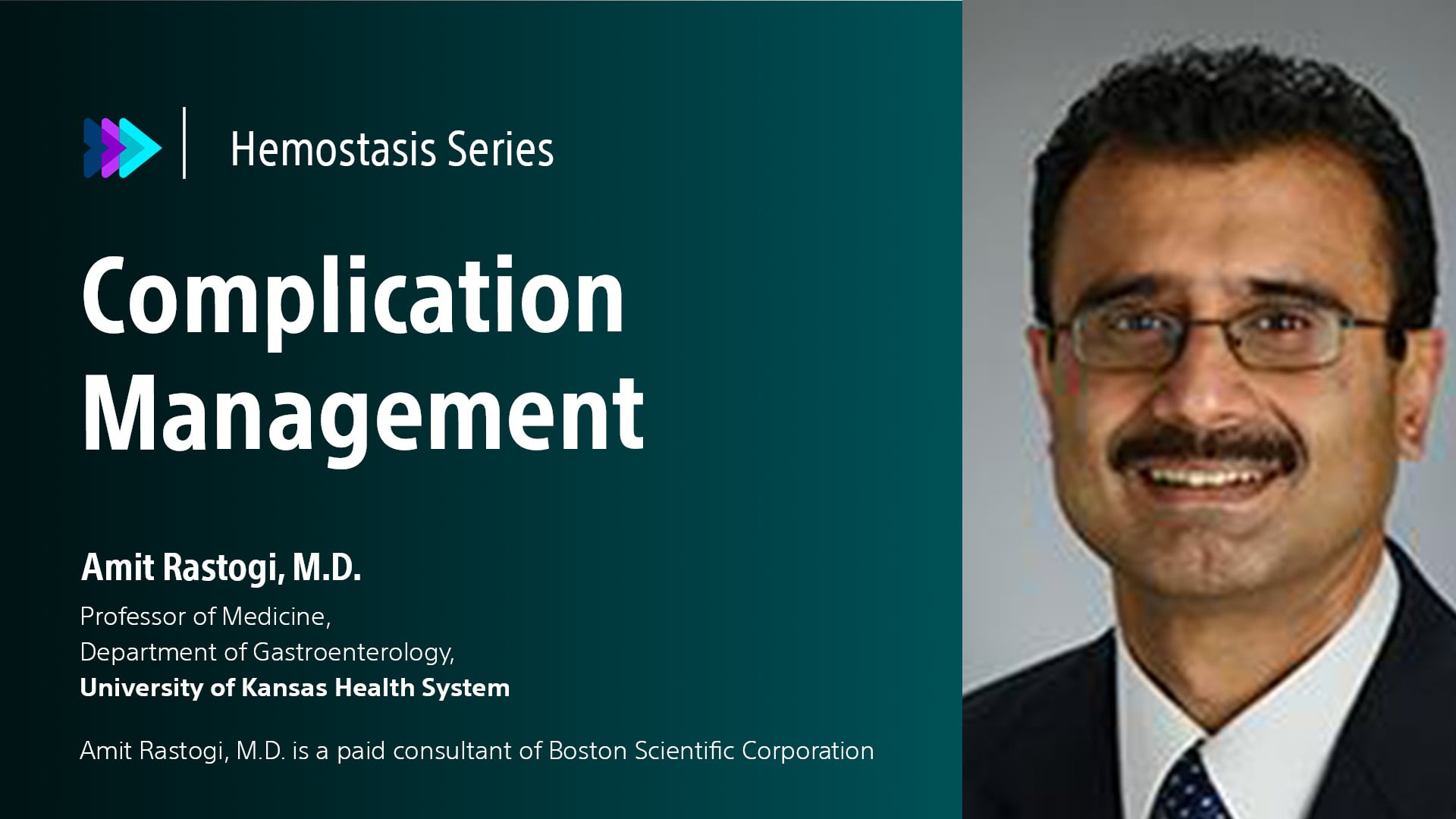 Hemostasis Series

Complication Management

Amit Rastogi, M.D.

Professor of Medicine,
Department of Gastroenterology,
University of Kansas Health System

Amit Rastogi, M.D. is a paid consultant of Boston Scientific Corporation